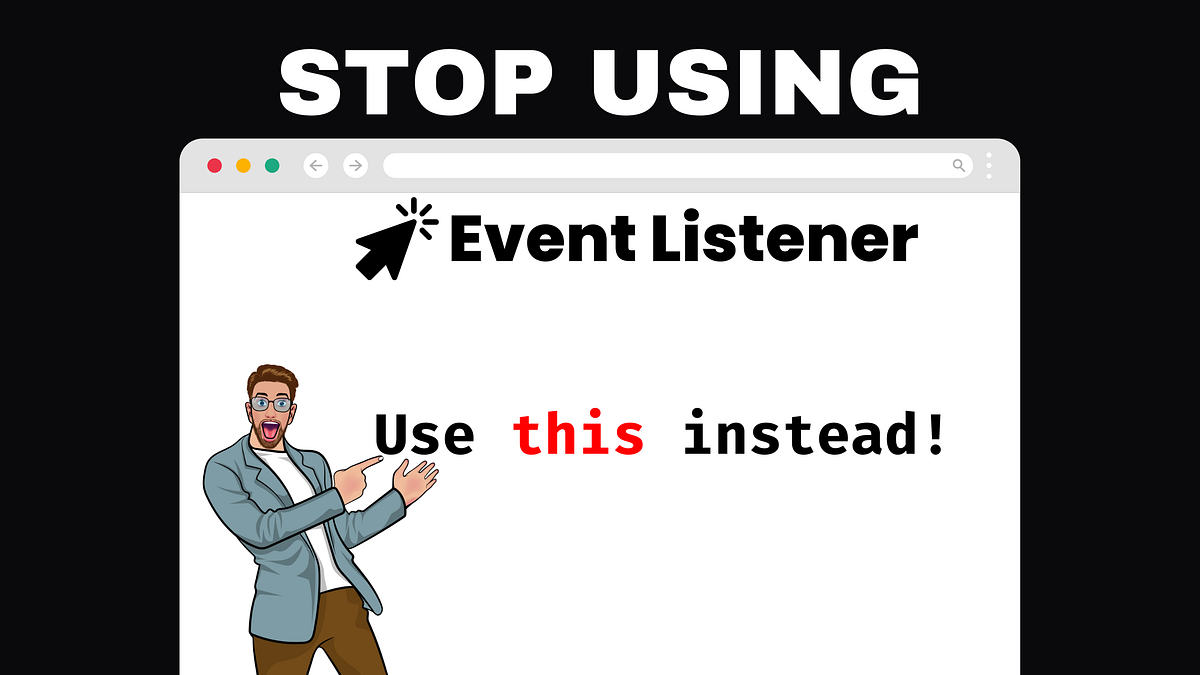 STOP USING

Event Listener

Use this instead!